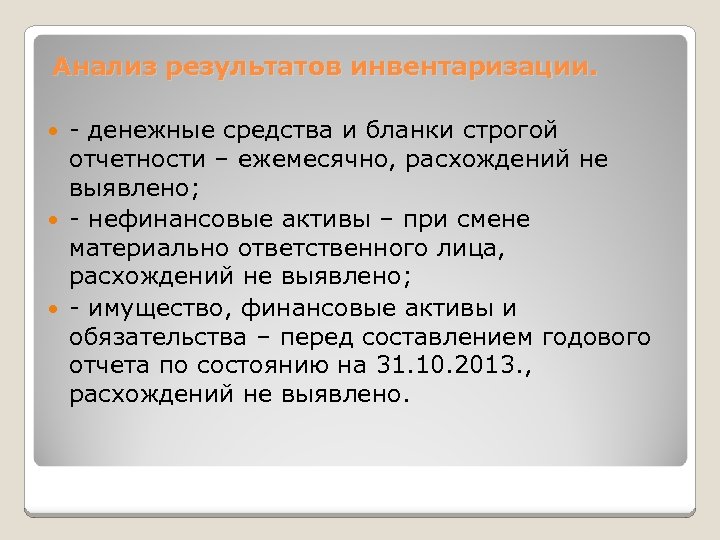 Анализ результатов инвентаризации.

- денежные средства и бланки строгой отчетности – ежемесячно, расхождений не выявлено;

- нефинансовые активы – при смене материально ответственного лица, расхождений не выявлено;

- имущество, финансовые активы и обязательства – перед составлением годового отчета по состоянию на 31.10.2013., расхождений не выявлено.